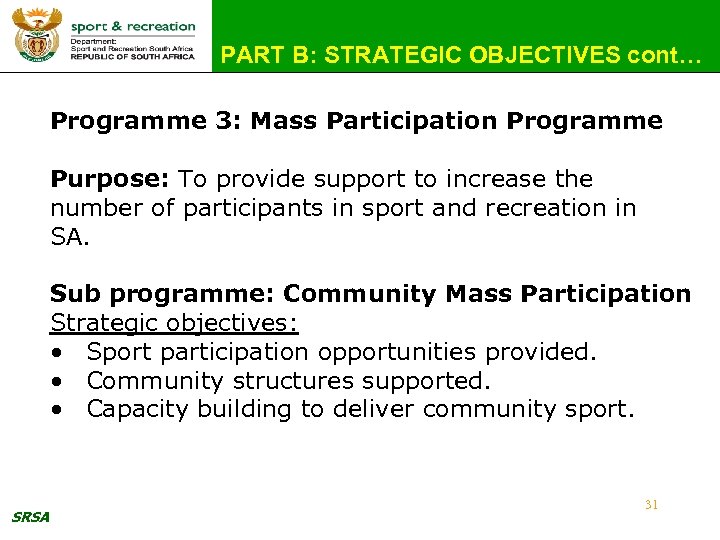 sport & recreation
Department:
Sport and Recreation South Africa
REPUBLIC OF SOUTH AFRICA

PART B: STRATEGIC OBJECTIVES cont…

Programme 3: Mass Participation Programme

Purpose: To provide support to increase the number of participants in sport and recreation in SA.

Sub programme: Community Mass Participation
Strategic objectives:
• Sport participation opportunities provided.
• Community structures supported.
• Capacity building to deliver community sport.

31

SRSA